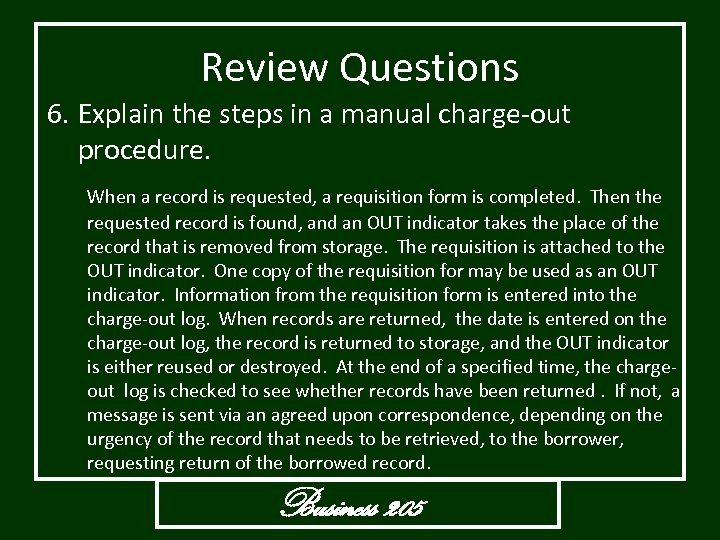 Review Questions

6. Explain the steps in a manual charge-out procedure.

When a record is requested, a requisition form is completed. Then the requested record is found, and an OUT indicator takes the place of the record that is removed from storage. The requisition is attached to the OUT indicator. One copy of the requisition for may be used as an OUT indicator. Information from the requisition form is entered into the charge-out log. When records are returned, the date is entered on the charge-out log, the record is returned to storage, and the OUT indicator is either reused or destroyed. At the end of a specified time, the charge-out log is checked to see whether records have been returned . If not, a message is sent via an agreed upon correspondence, depending on the urgency of the record that needs to be retrieved, to the borrower, requesting return of the borrowed record.

Business 205